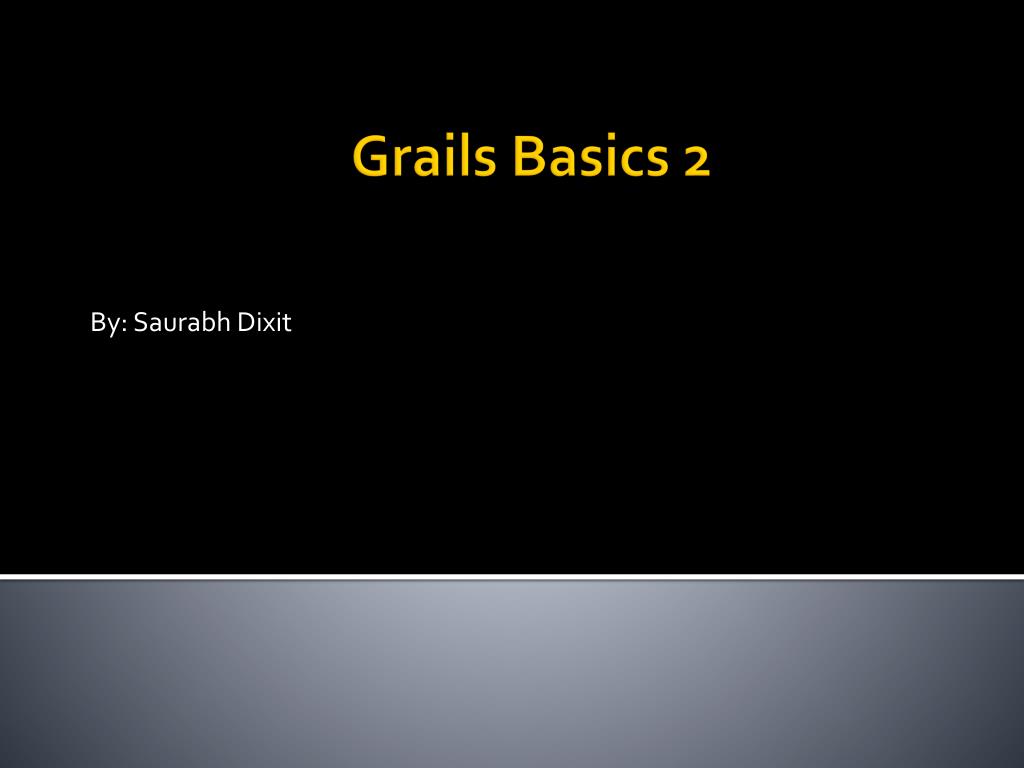 Grails Basics 2

By: Saurabh Dixit